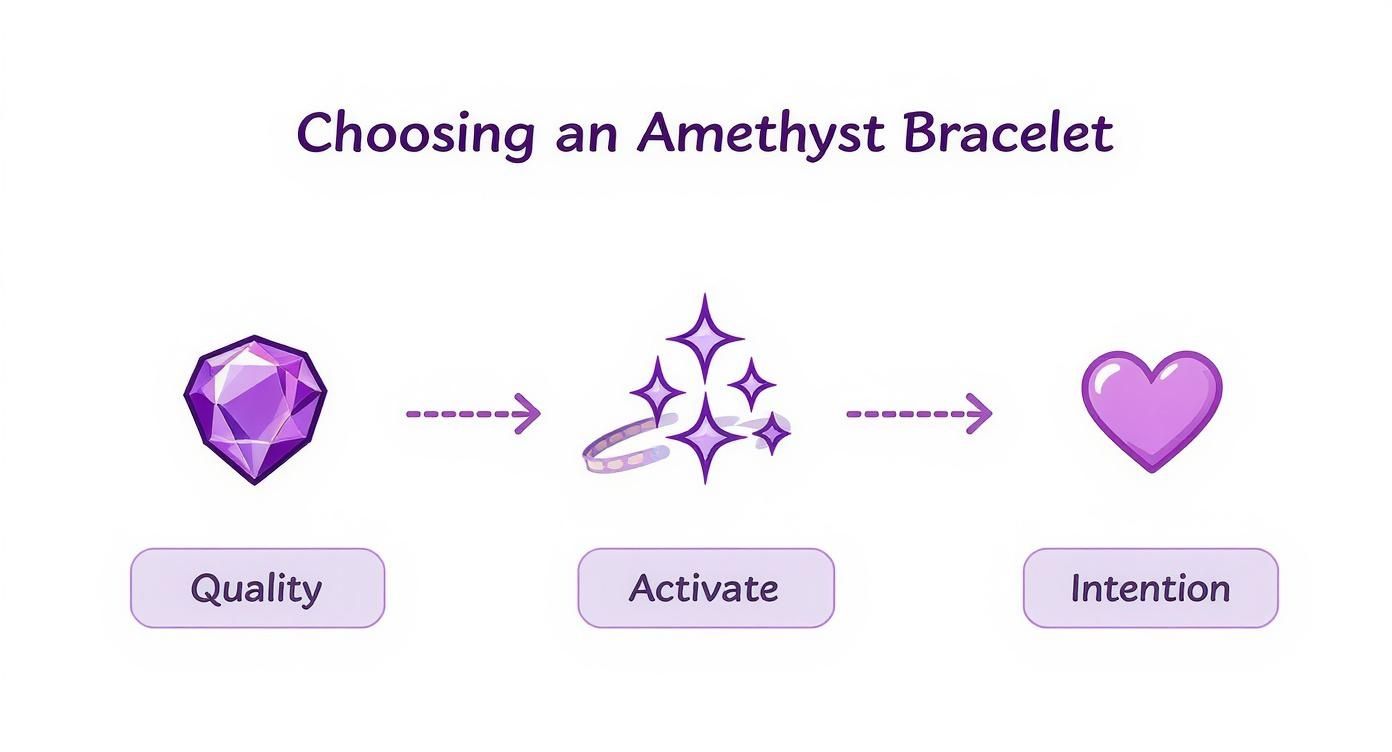 Choosing an Amethyst Bracelet

Quality

Activate

Intention